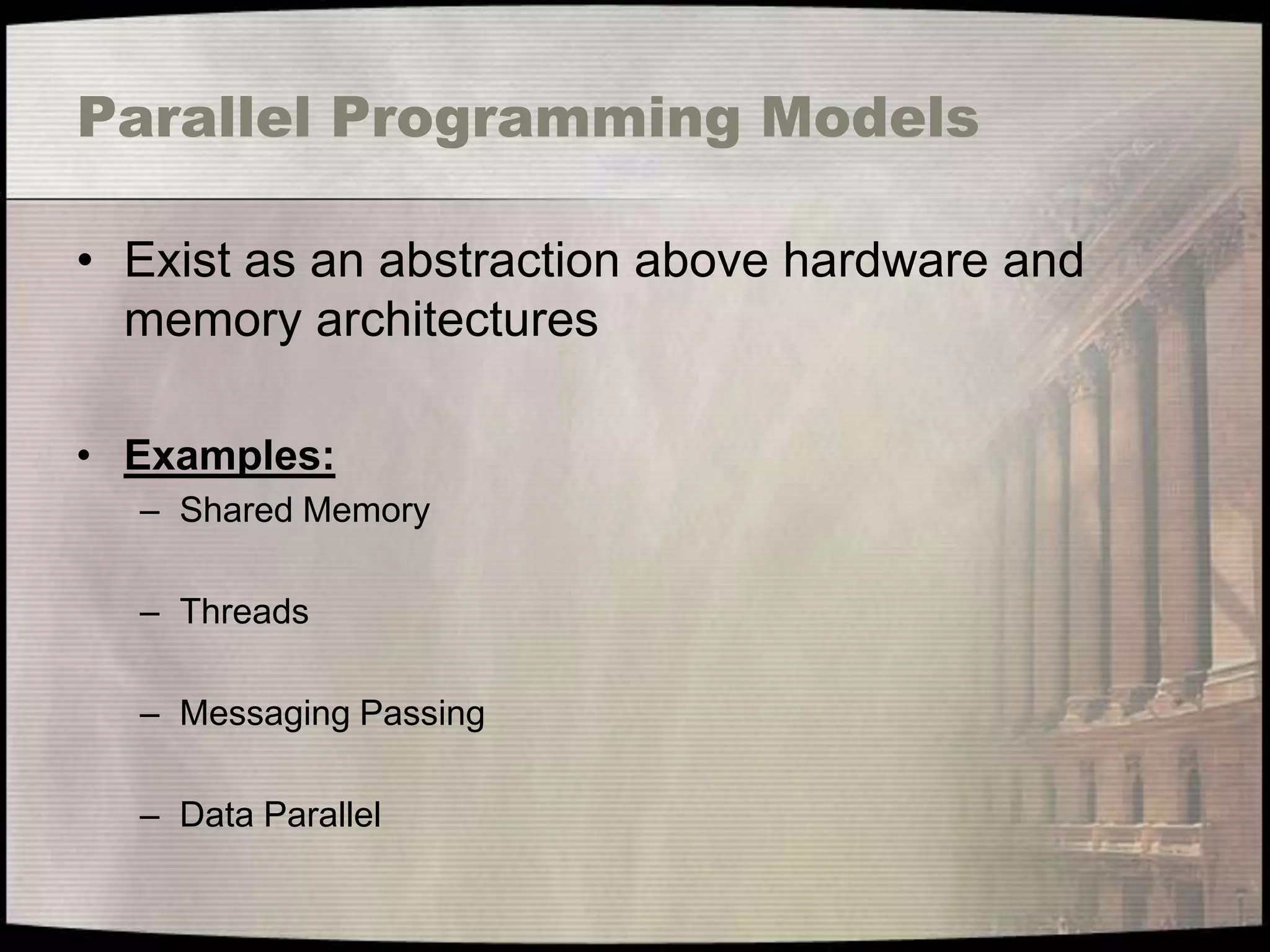 Parallel Programming Models

• Exist as an abstraction above hardware and memory architectures

• Examples:
– Shared Memory
– Threads
– Messaging Passing
– Data Parallel